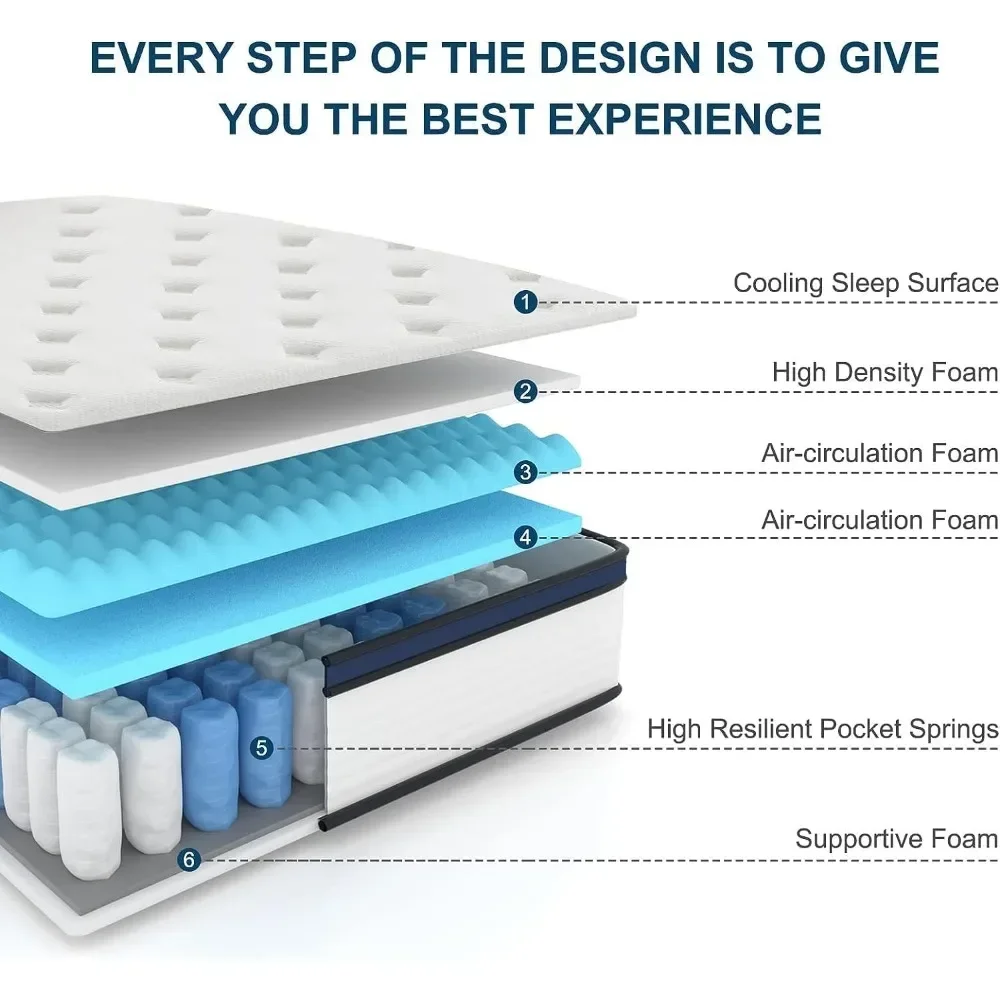 EVERY STEP OF THE DESIGN IS TO GIVE YOU THE BEST EXPERIENCE

1 Cooling Sleep Surface

2 High Density Foam

3 Air-circulation Foam

4 Air-circulation Foam

5 High Resilient Pocket Springs

6 Supportive Foam